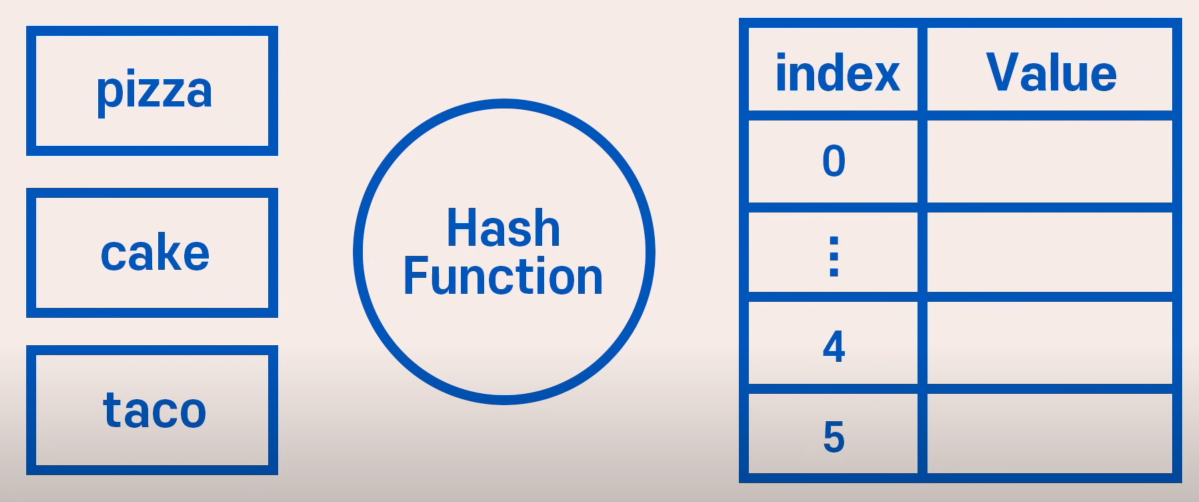 pizza

cake

taco

Hash Function

| index | Value |
|---|---|
| 0 | |
| ⋮ | |
| 4 | |
| 5 | |